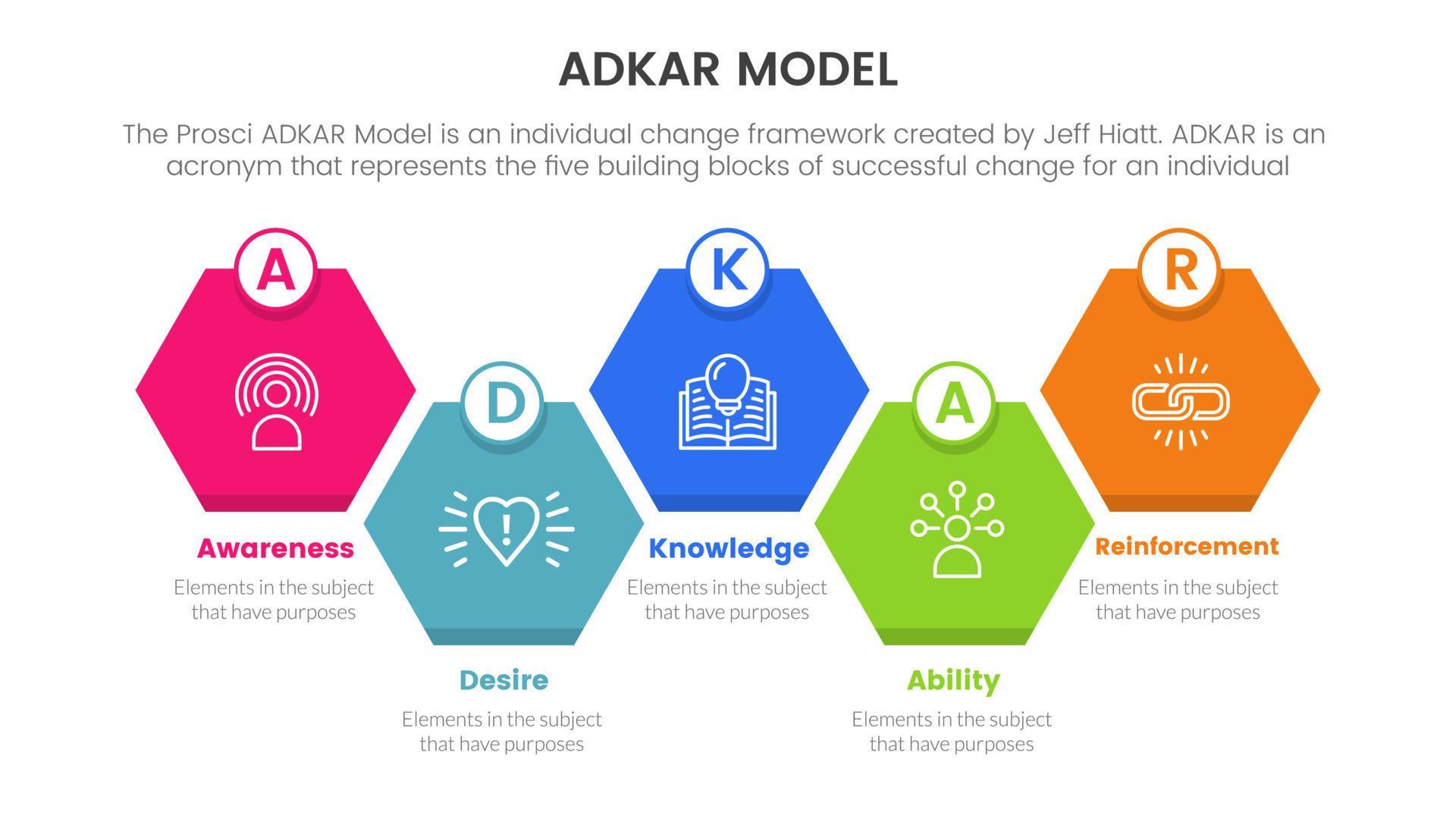 ADKAR MODEL

The Prosci ADKAR Model is an individual change framework created by Jeff Hiatt. ADKAR is an acronym that represents the five building blocks of successful change for an individual

A

Awareness

Elements in the subject that have purposes

D

Desire

Elements in the subject that have purposes

K

Knowledge

Elements in the subject that have purposes

A

Ability

Elements in the subject that have purposes

R

Reinforcement

Elements in the subject that have purposes